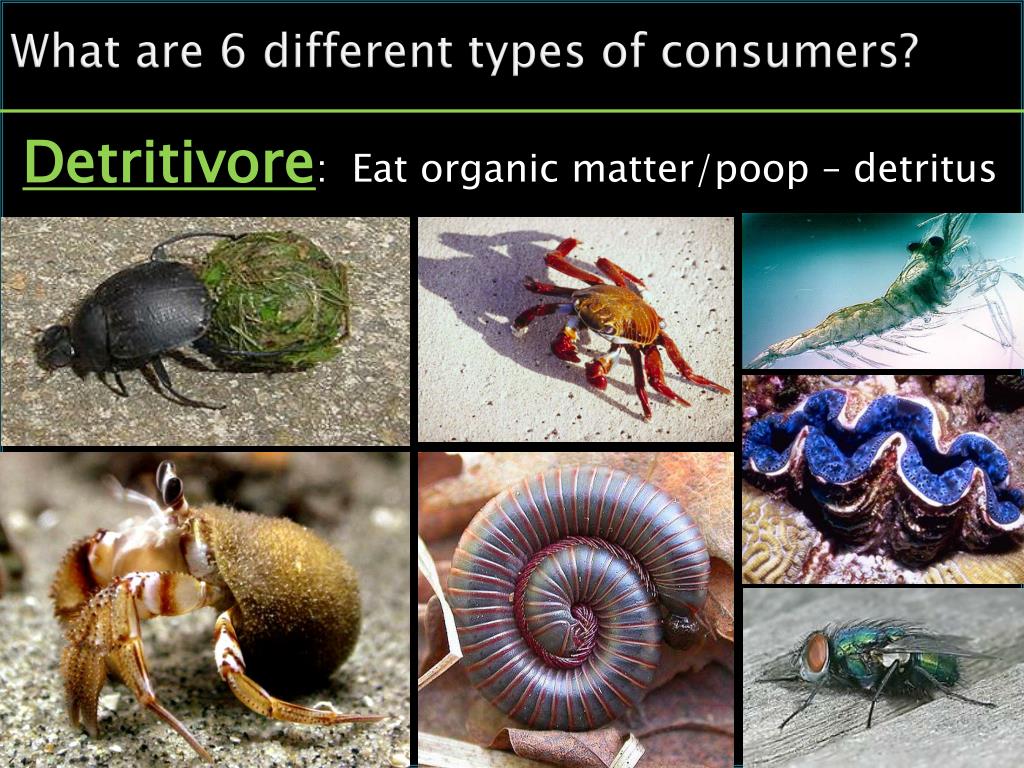 What are 6 different types of consumers?

Detritivore: Eat organic matter/poop – detritus